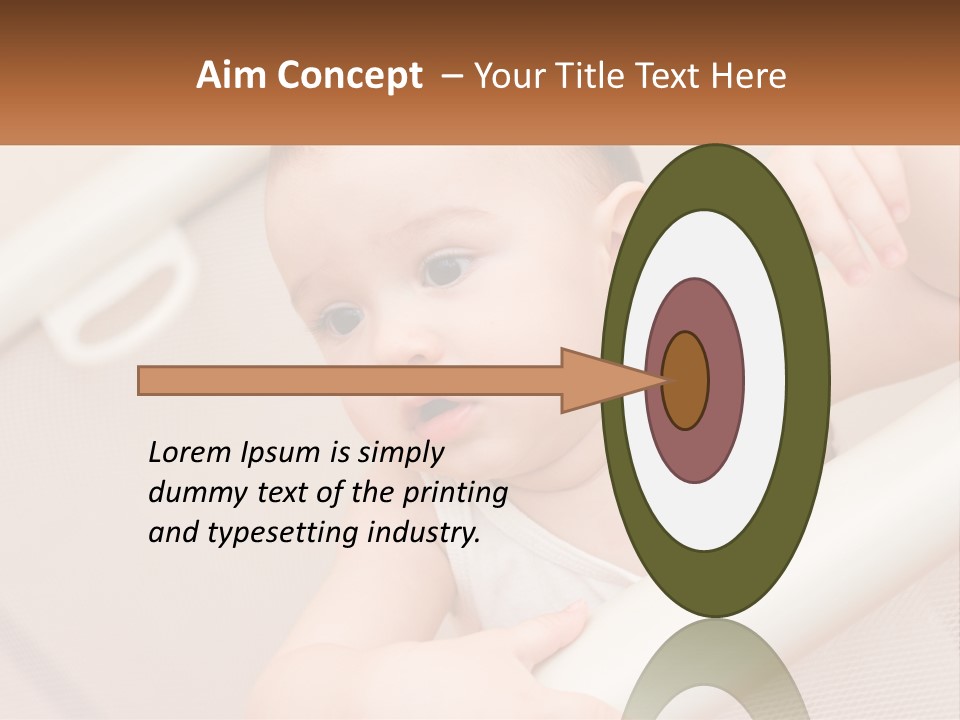 Aim Concept – Your Title Text Here

Lorem Ipsum is simply dummy text of the printing and typesetting industry.